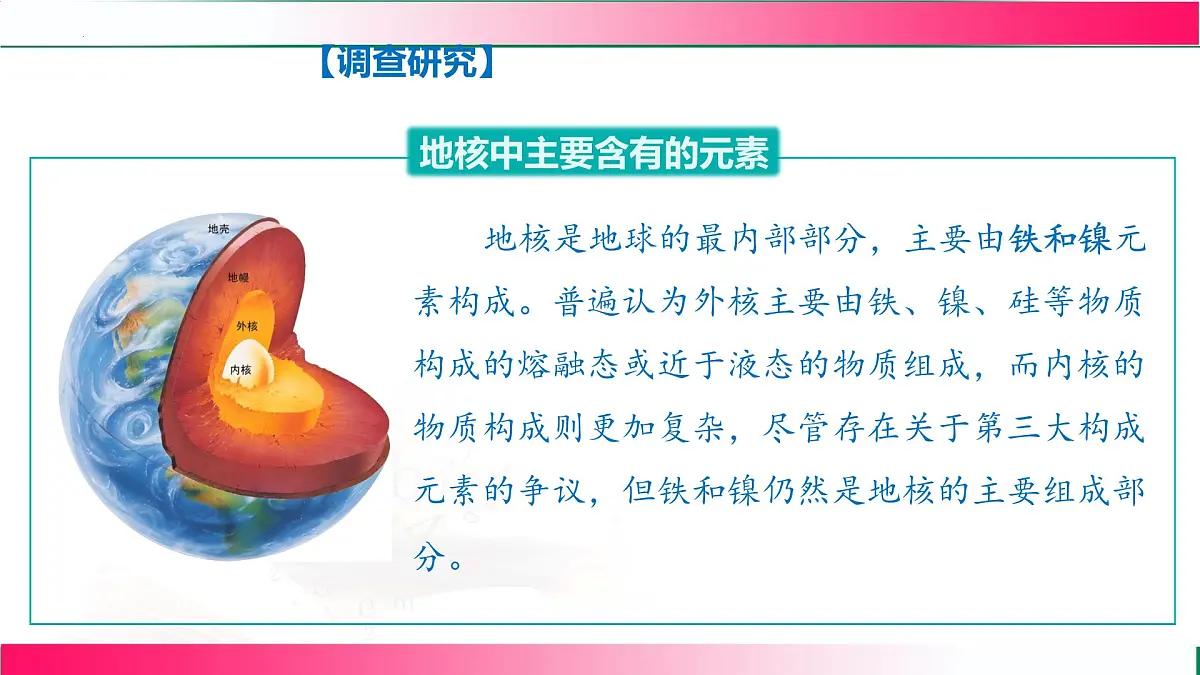 【调查研究】

地核中主要含有的元素

地壳

地幔

外核

内核

地核是地球的最内部部分，主要由铁和镍元素构成。普遍认为外核主要由铁、镍、硅等物质构成的熔融态或近于液态的物质组成，而内核的物质构成则更加复杂，尽管存在关于第三大构成元素的争议，但铁和镍仍然是地核的主要组成部分。